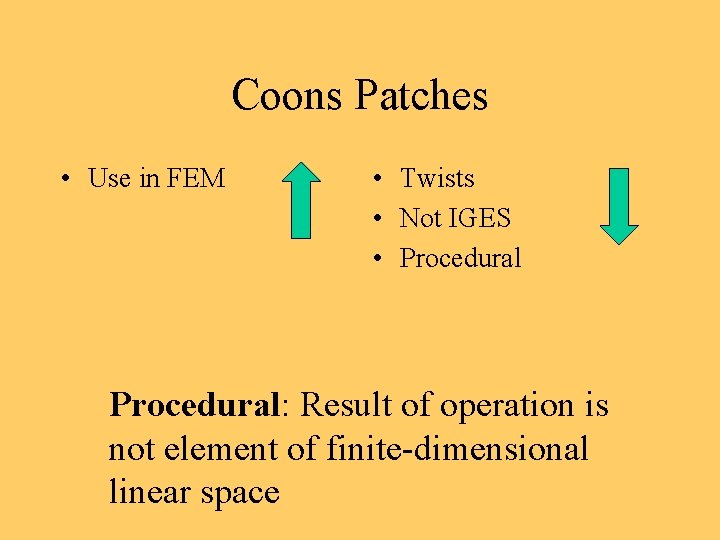 Coons Patches

• Use in FEM

• Twists
• Not IGES
• Procedural

Procedural: Result of operation is not element of finite-dimensional linear space